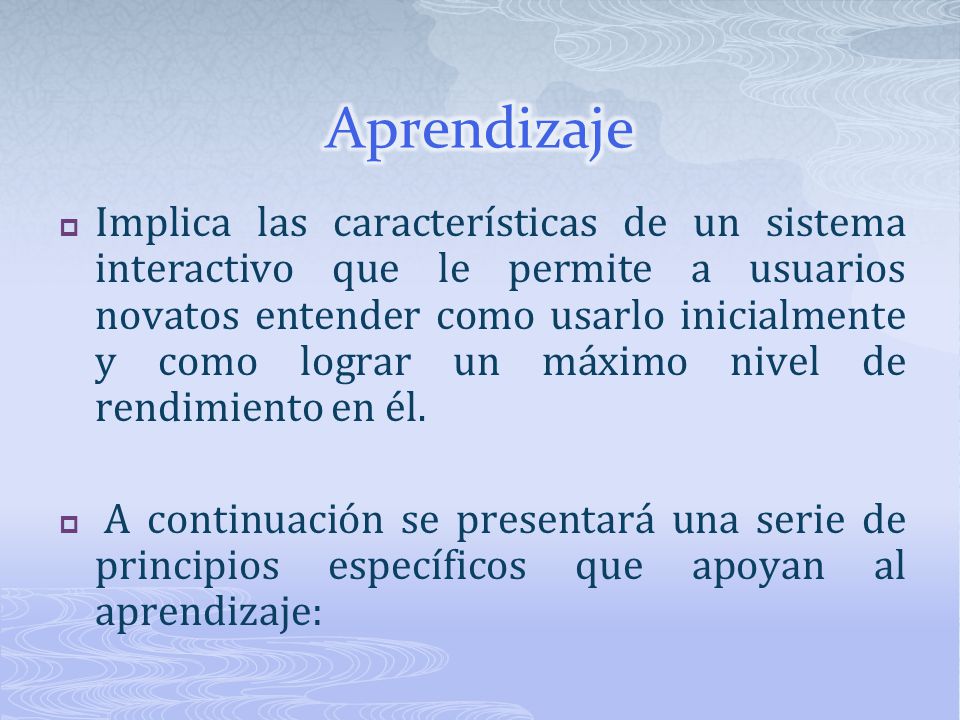 Aprendizaje

Implica las características de un sistema interactivo que le permite a usuarios novatos entender como usarlo inicialmente y como lograr un máximo nivel de rendimiento en él.

A continuación se presentará una serie de principios específicos que apoyan al aprendizaje: